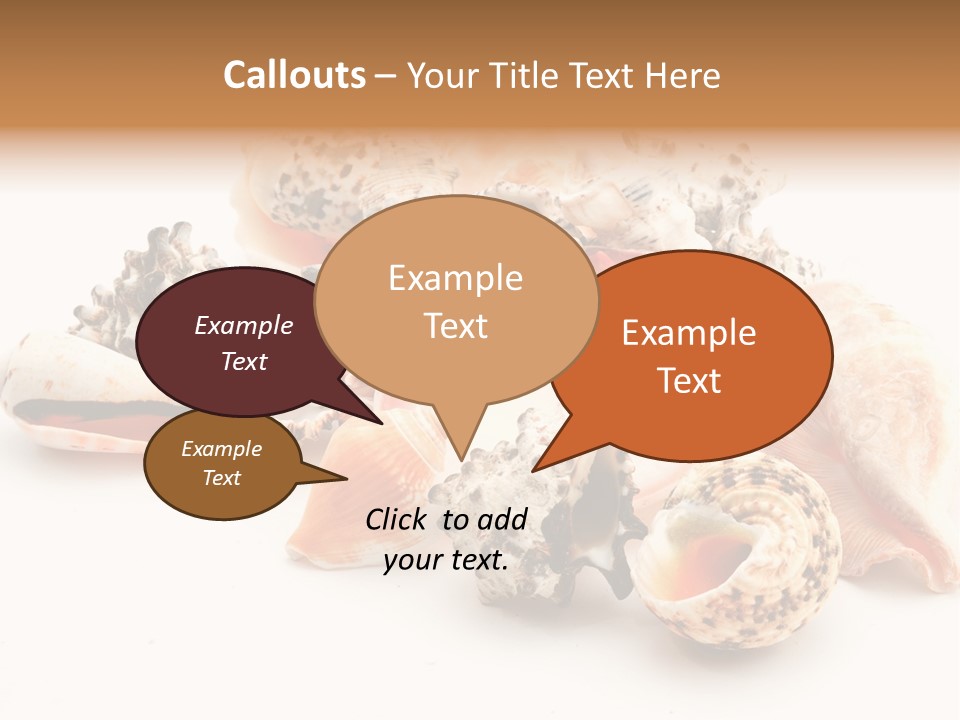 Callouts – Your Title Text Here

Example Text

Example Text

Example Text

Example Text

Click to add your text.